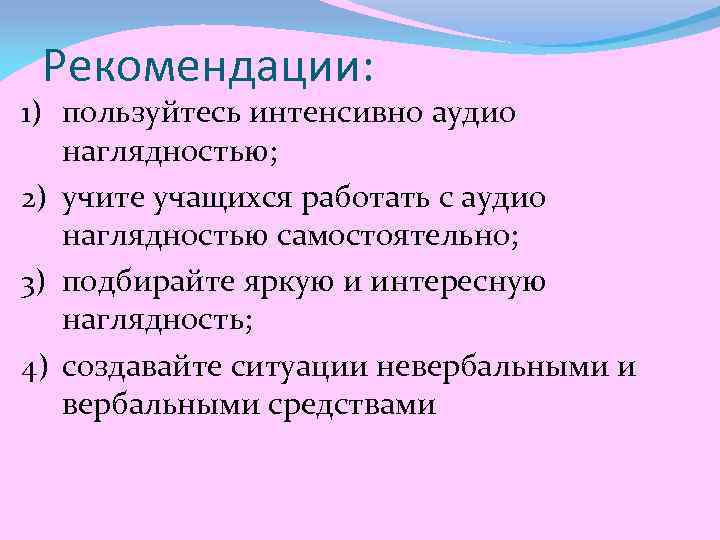 Рекомендации:

1) пользуйтесь интенсивно аудио наглядностью;

2) учите учащихся работать с аудио наглядностью самостоятельно;

3) подбирайте яркую и интересную наглядность;

4) создавайте ситуации невербальными и вербальными средствами